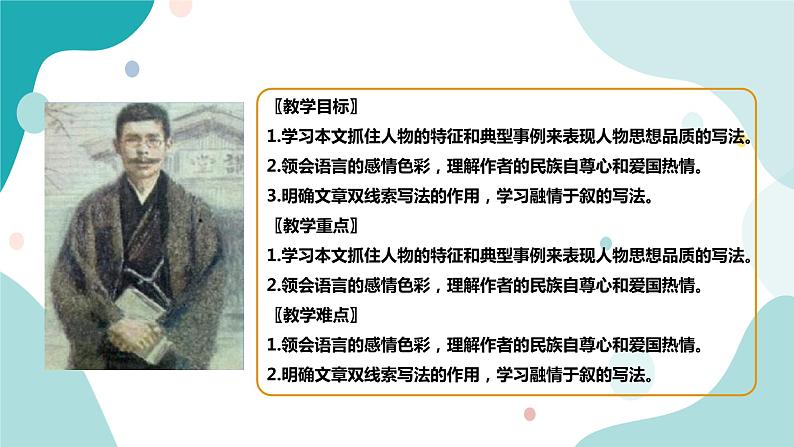 〖教学目标〗
1.学习本文抓住人物的特征和典型事例来表现人物思想品质的写法。
2.领会语言的感情色彩，理解作者的民族自尊心和爱国热情。
3.明确文章双线索写法的作用，学习融情于叙的写法。
〖教学重点〗
1.学习本文抓住人物的特征和典型事例来表现人物思想品质的写法。
2.领会语言的感情色彩，理解作者的民族自尊心和爱国热情。
〖教学难点〗
1.领会语言的感情色彩，理解作者的民族自尊心和爱国热情。
2.明确文章双线索写法的作用，学习融情于叙的写法。